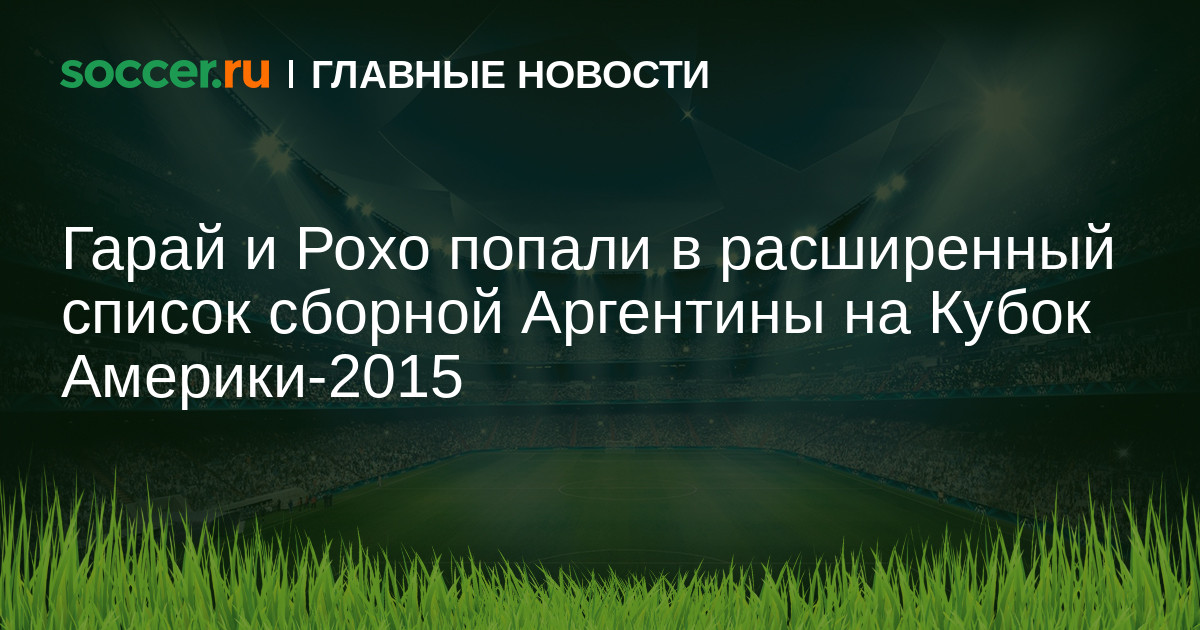 soccer.ru | ГЛАВНЫЕ НОВОСТИ

Гарай и Рохо попали в расширенный список сборной Аргентины на Кубок Америки-2015